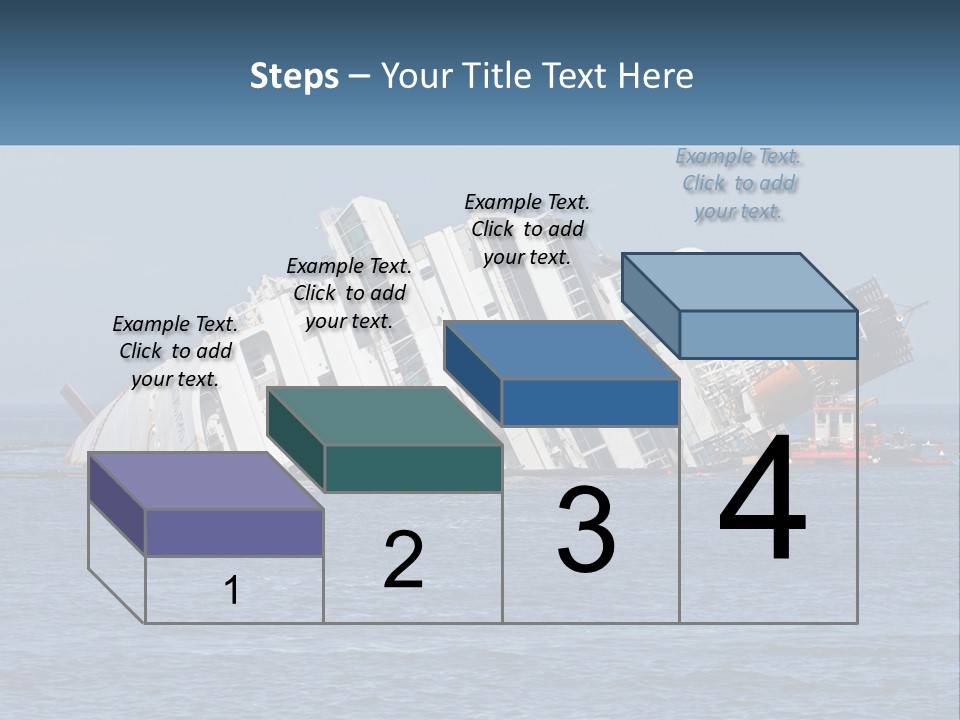 Steps – Your Title Text Here

Example Text. Click to add your text.

Example Text. Click to add your text.

Example Text. Click to add your text.

Example Text. Click to add your text.

1

2

3

4